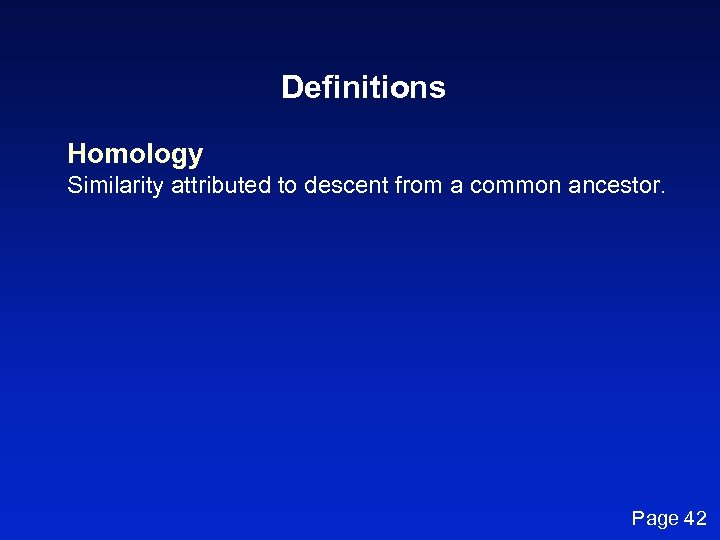 Definitions

Homology
Similarity attributed to descent from a common ancestor.

Page 42